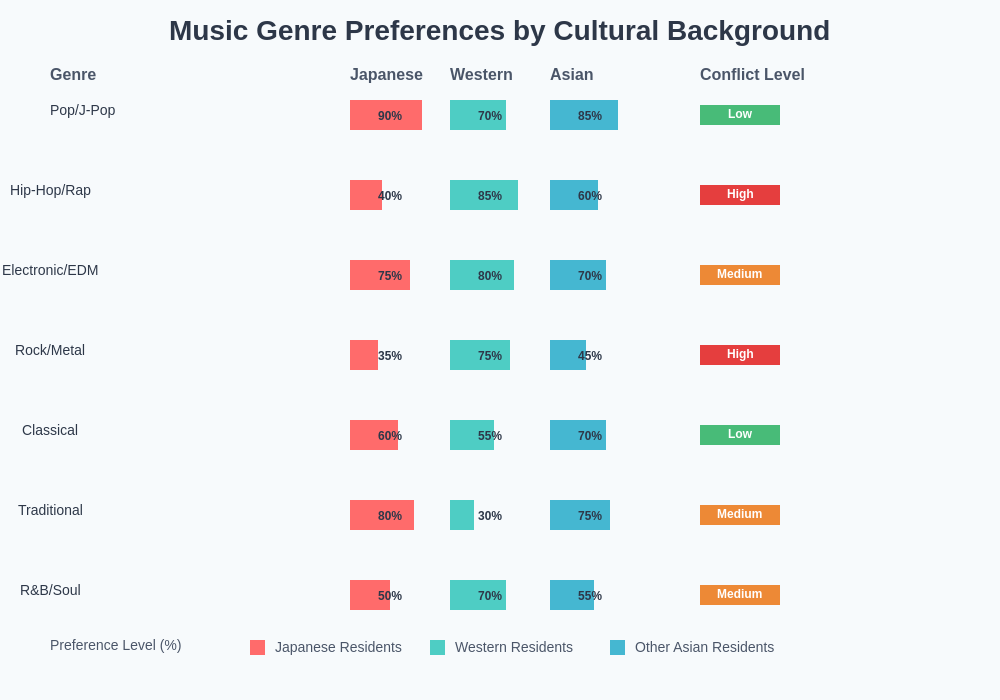 Music Genre Preferences by Cultural Background

| Genre | Japanese | Western | Asian | Conflict Level |
|---|---|---|---|---|
| Pop/J-Pop | 90% | 70% | 85% | Low |
| Hip-Hop/Rap | 40% | 85% | 60% | High |
| Electronic/EDM | 75% | 80% | 70% | Medium |
| Rock/Metal | 35% | 75% | 45% | High |
| Classical | 60% | 55% | 70% | Low |
| Traditional | 80% | 30% | 75% | Medium |
| R&B/Soul | 50% | 70% | 55% | Medium |

Preference Level (%)

Japanese Residents
Western Residents
Other Asian Residents